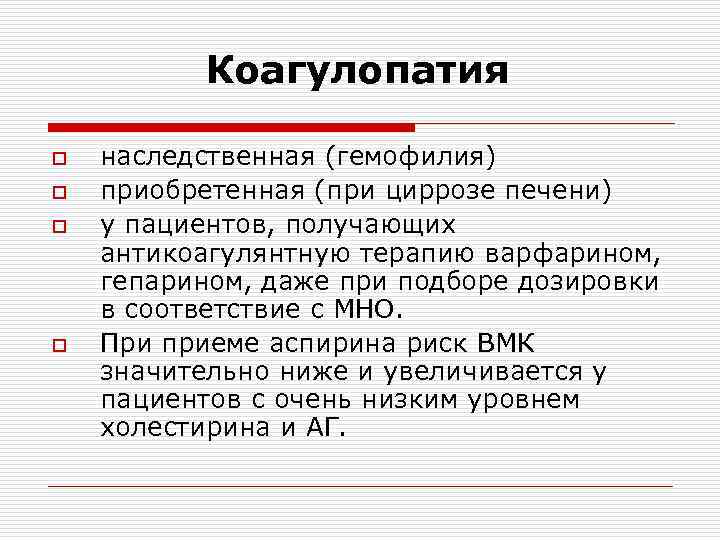 Коагулопатия

наследственная (гемофилия)

приобретенная (при циррозе печени)

у пациентов, получающих антикоагулянтную терапию варфарином, гепарином, даже при подборе дозировки в соответствие с МНО.

При приеме аспирина риск ВМК значительно ниже и увеличивается у пациентов с очень низким уровнем холестирина и АГ.